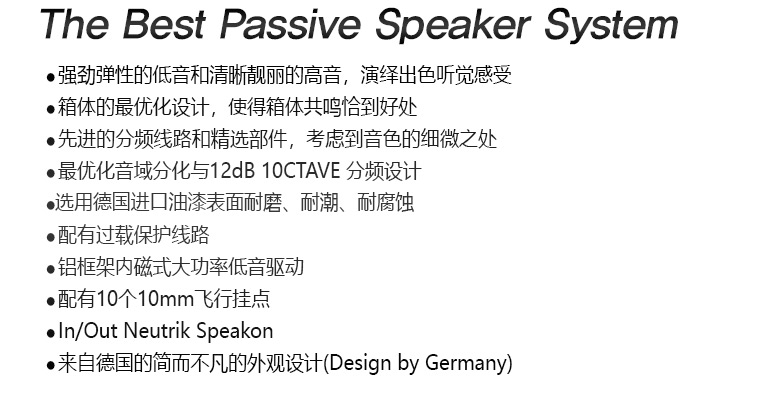 The Best Passive Speaker System

●强劲弹性的低音和清晰靓丽的高音，演绎出色听觉感受

●箱体的最优化设计，使得箱体共鸣恰到好处

●先进的分频线路和精选部件，考虑到音色的细微之处

●最优化音域分化与12dB 10CTAVE 分频设计

●选用德国进口油漆表面耐磨、耐潮、耐腐蚀

●配有过载保护线路

●铝框架内磁式大功率低音驱动

●配有10个10mm飞行挂点

●In/Out Neutrik Speakon

●来自德国的简而不凡的外观设计(Design by Germany)